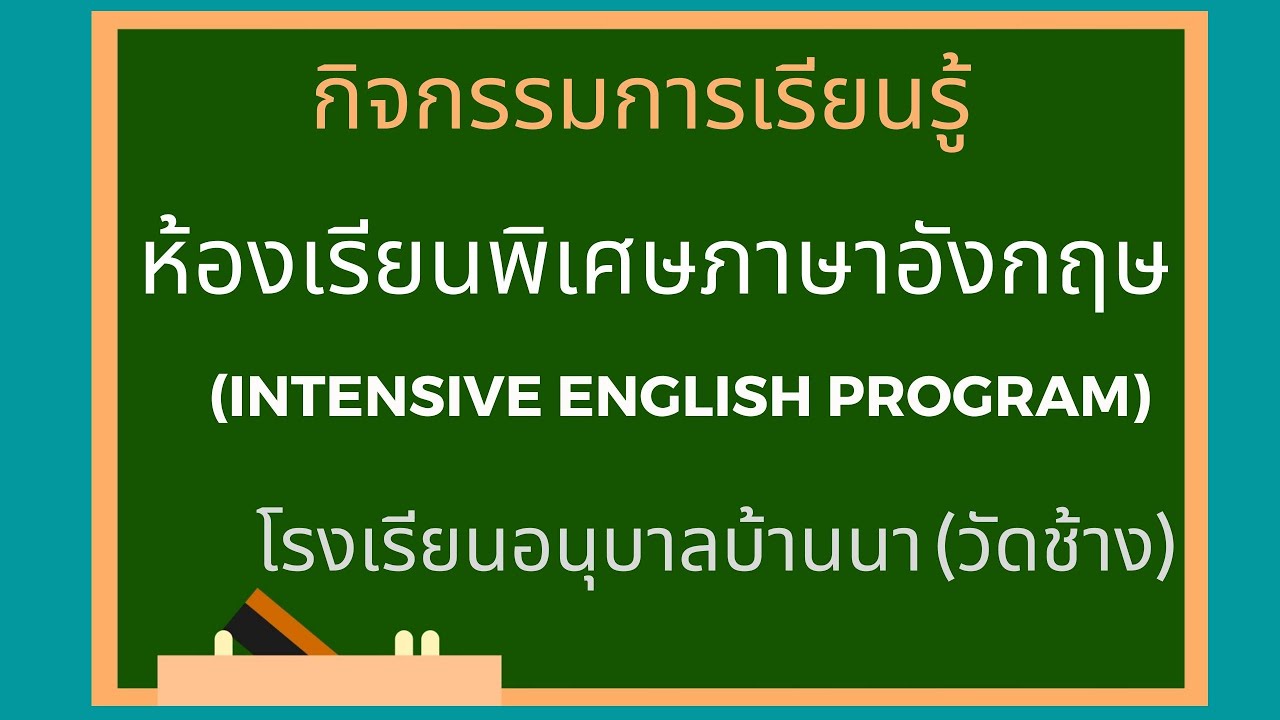 กิจกรรมการเรียนรู้

ห้องเรียนพิเศษภาษาอังกฤษ

(INTENSIVE ENGLISH PROGRAM)

โรงเรียนอนุบาลบ้านนา (วัดช้าง)